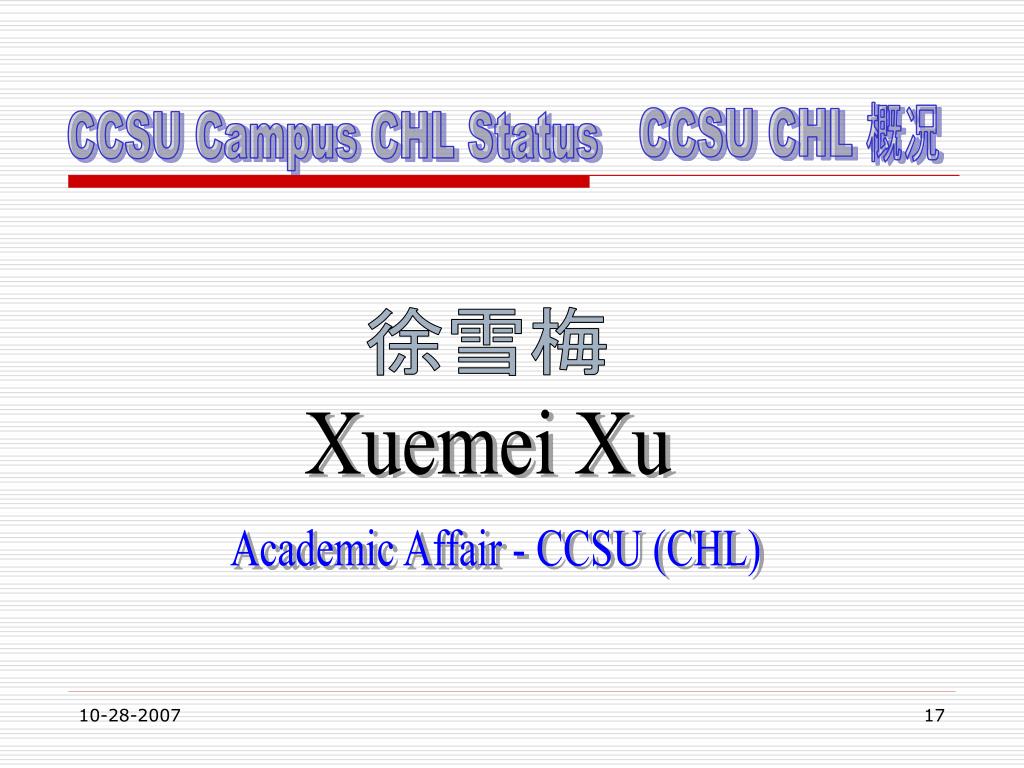 CCSU Campus CHL Status CCSU CHL 概况

徐雪梅

Xuemei Xu

Academic Affair - CCSU (CHL)

10-28-2007

17